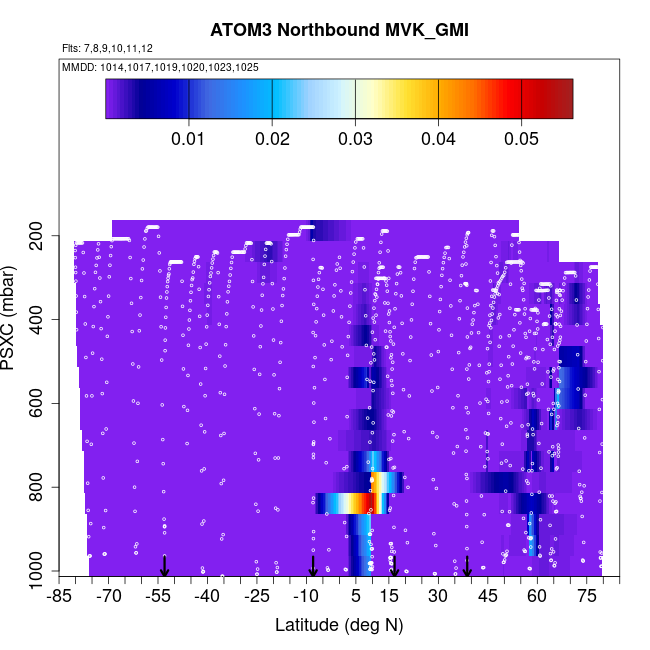 ATOM3 Northbound MVK_GMI

Flts: 7,8,9,10,11,12

MMDD: 1014,1017,1019,1020,1023,1025

0.01 0.02 0.03 0.04 0.05

PSXC (mbar)

200
400
600
800
1000

-85 -70 -55 -40 -25 -10 5 15 30 45 60 75

Latitude (deg N)